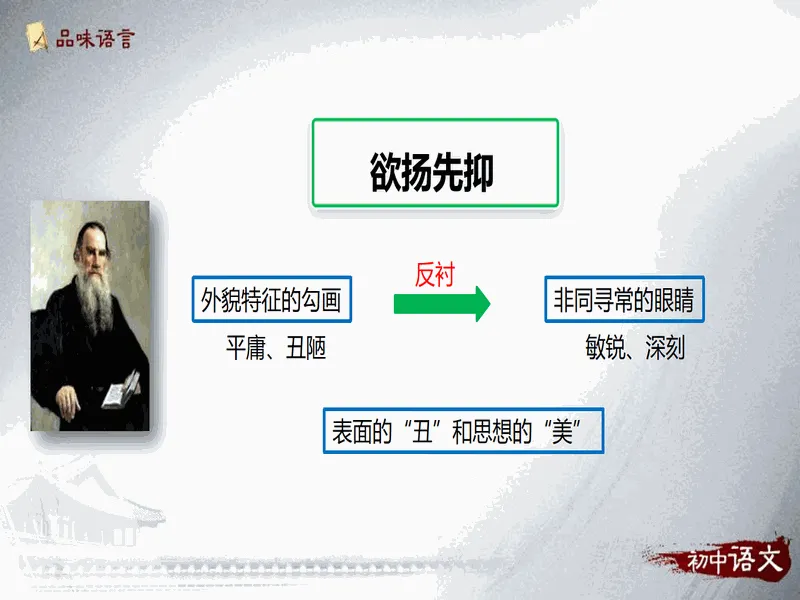 品味语言

欲扬先抑

外貌特征的勾画
平庸、丑陋

反衬

非同寻常的眼睛
敏锐、深刻

表面的“丑”和思想的“美”

初中语文